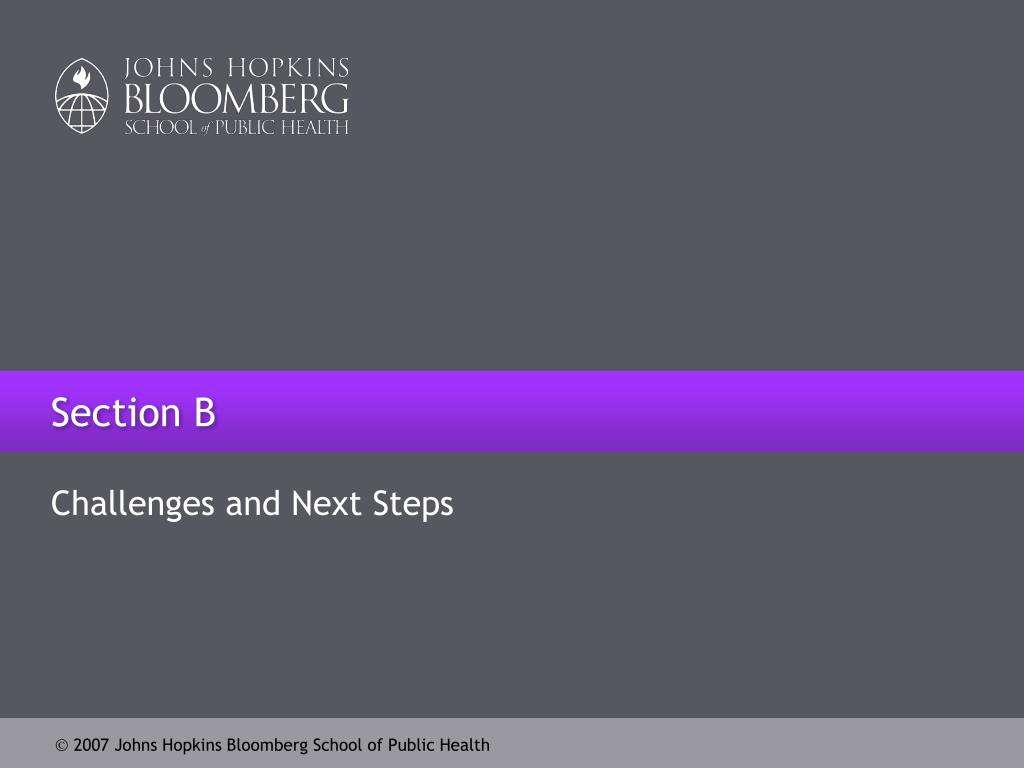 JOHNS HOPKINS
BLOOMBERG
SCHOOL of PUBLIC HEALTH

Section B

Challenges and Next Steps

© 2007 Johns Hopkins Bloomberg School of Public Health